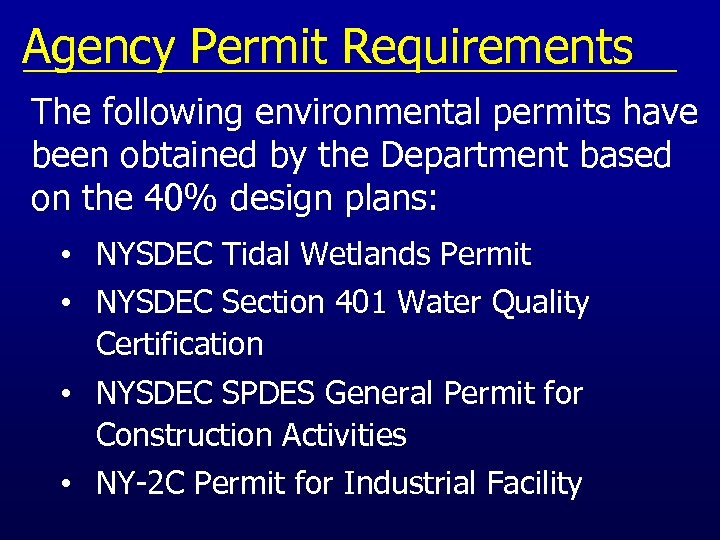 Agency Permit Requirements

The following environmental permits have been obtained by the Department based on the 40% design plans:

• NYSDEC Tidal Wetlands Permit
• NYSDEC Section 401 Water Quality Certification
• NYSDEC SPDES General Permit for Construction Activities
• NY-2C Permit for Industrial Facility